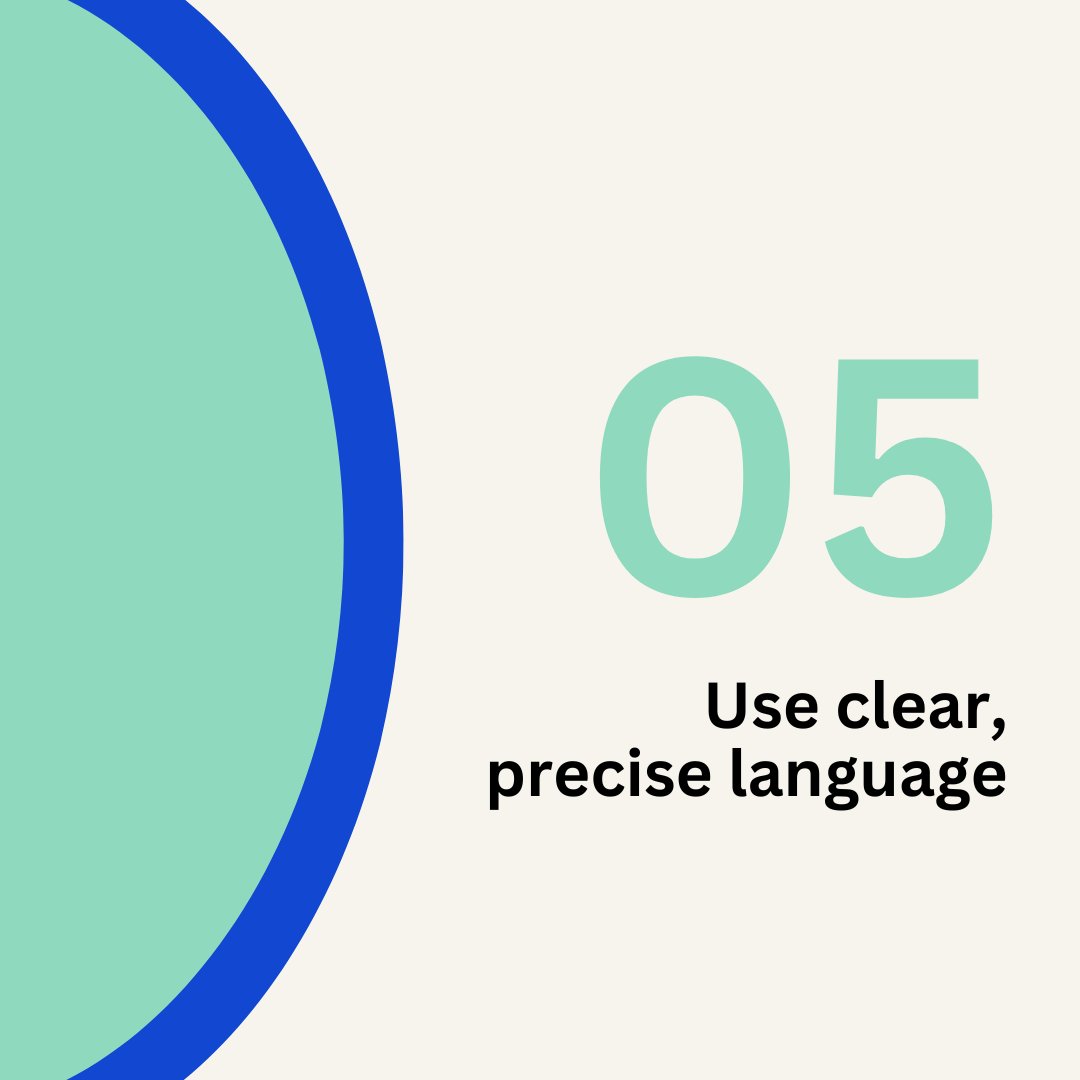 05

Use clear, precise language